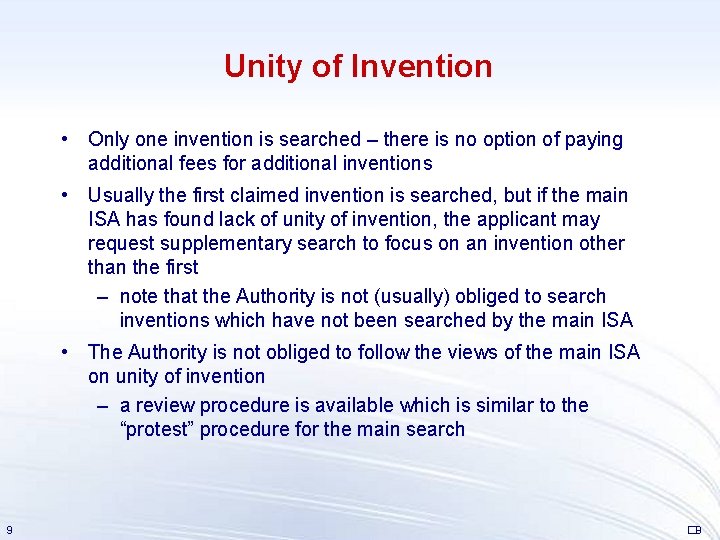 Unity of Invention

• Only one invention is searched – there is no option of paying additional fees for additional inventions

• Usually the first claimed invention is searched, but if the main ISA has found lack of unity of invention, the applicant may request supplementary search to focus on an invention other than the first

– note that the Authority is not (usually) obliged to search inventions which have not been searched by the main ISA

• The Authority is not obliged to follow the views of the main ISA on unity of invention

– a review procedure is available which is similar to the "protest" procedure for the main search

9